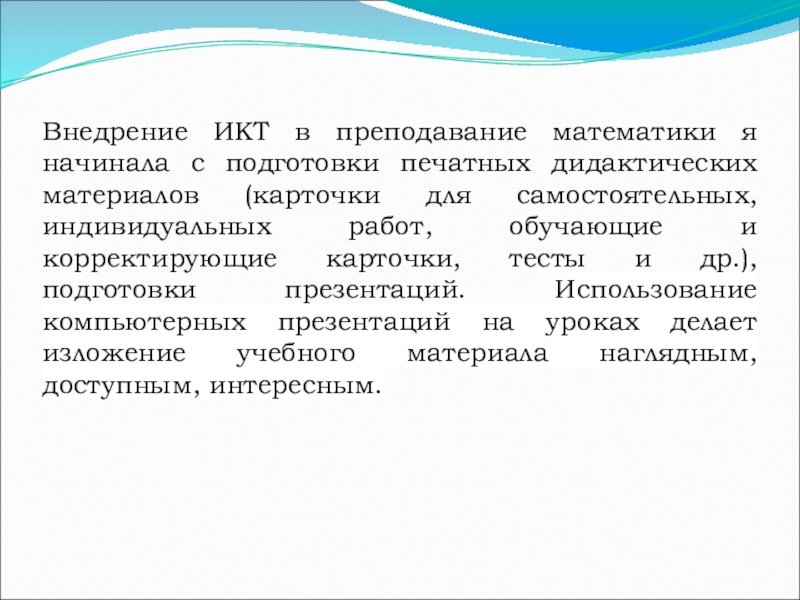 Внедрение ИКТ в преподавание математики я начинала с подготовки печатных дидактических материалов (карточки для самостоятельных, индивидуальных работ, обучающие и корректирующие карточки, тесты и др.), подготовки презентаций. Использование компьютерных презентаций на уроках делает изложение учебного материала наглядным, доступным, интересным.